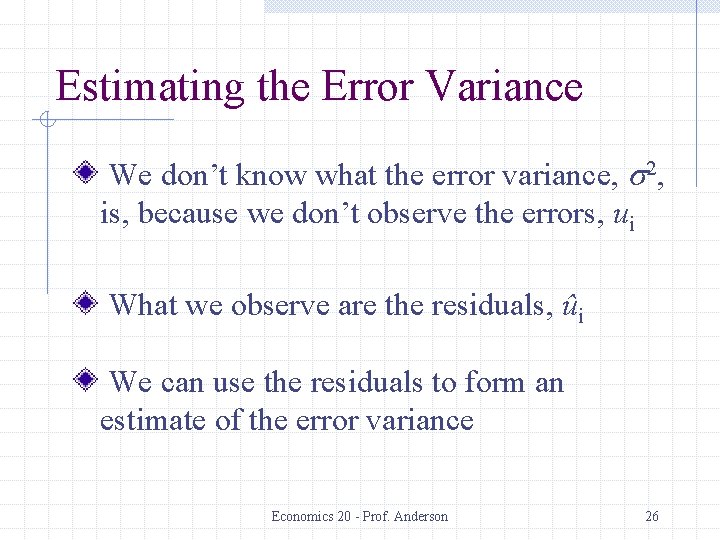 Estimating the Error Variance

We don’t know what the error variance, $\sigma^2$, is, because we don’t observe the errors, $u_i$

What we observe are the residuals, $\hat{u}_i$

We can use the residuals to form an estimate of the error variance

Economics 20 - Prof. Anderson

26